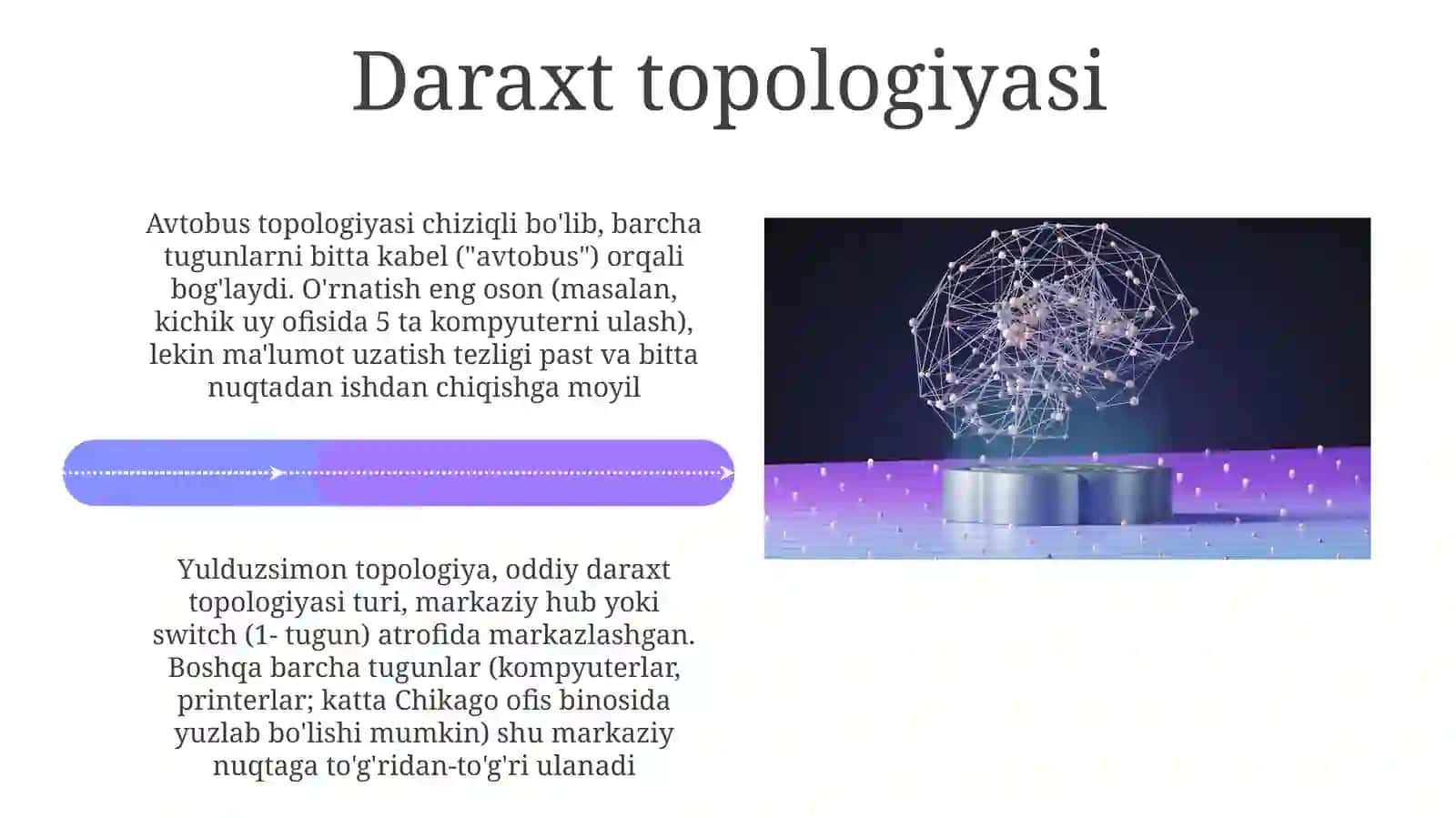 Daraxt topologiyasi

Avtobus topologiyasi chiziqli bo'lib, barcha tugunlarni bitta kabel ("avtobus") orqali bog'laydi. O'rnatish eng oson (masalan, kichik uy ofisida 5 ta kompyuterni ulash), lekin ma'lumot uzatish tezligi past va bitta nuqtadan ishdan chiqishga moyil

Yulduzsimon topologiya, oddiy daraxt topologiyasi turi, markaziy hub yoki switch (1- tugun) atrofida markazlashgan. Boshqa barcha tugunlar (kompyuterlar, printerlar; katta Chikago ofis binosida yuzlab bo'lishi mumkin) shu markaziy nuqtaga to'g'ridan-to'g'ri ulanadi